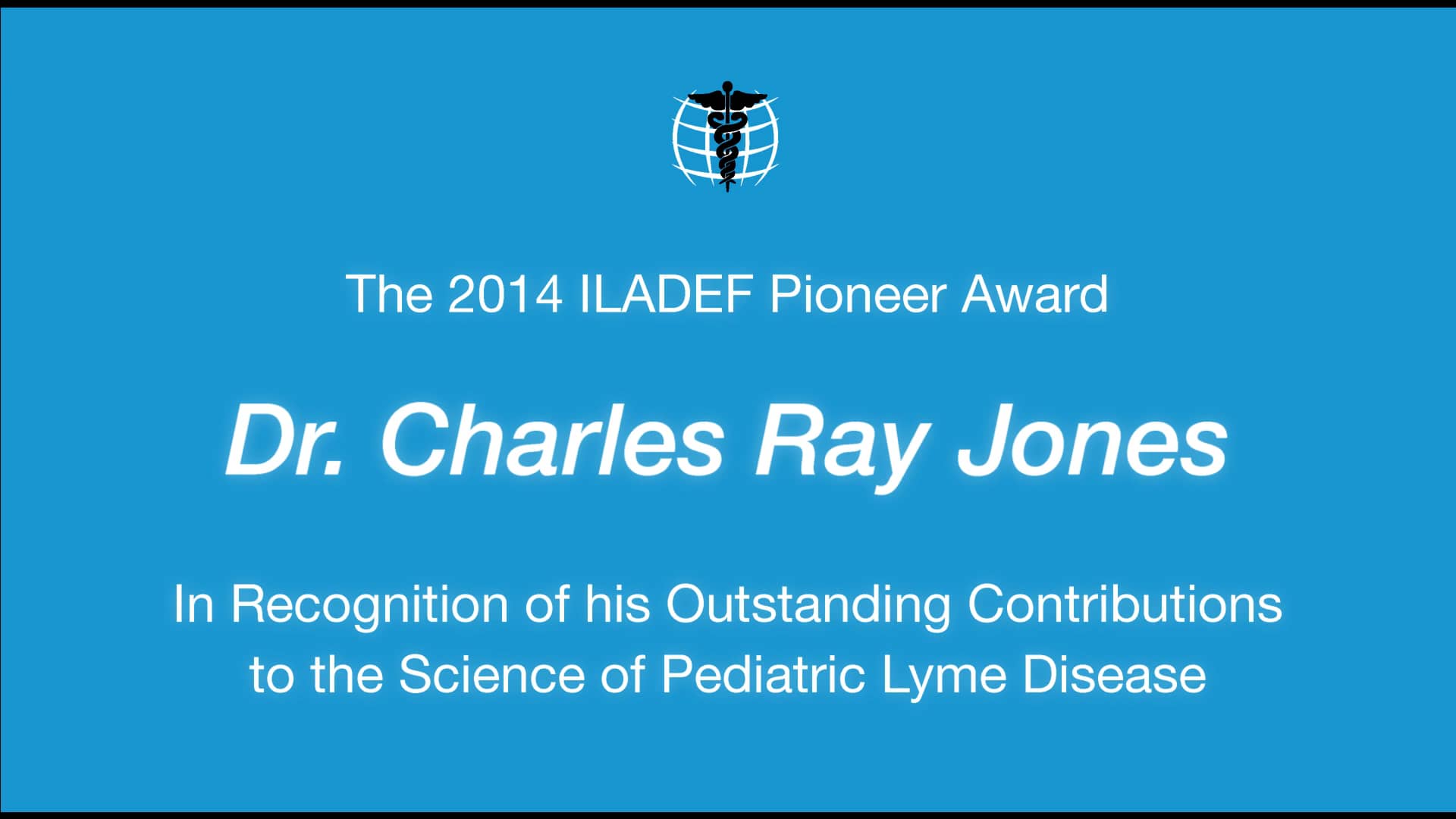 The 2014 ILADEF Pioneer Award

Dr. Charles Ray Jones

In Recognition of his Outstanding Contributions to the Science of Pediatric Lyme Disease